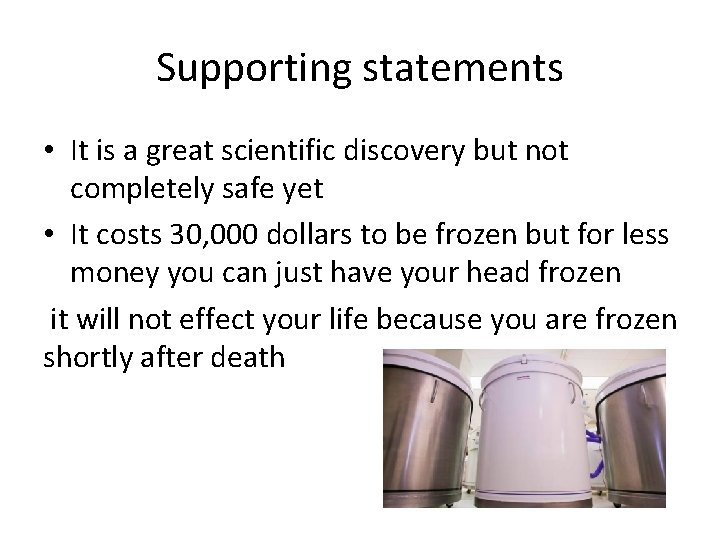 Supporting statements

• It is a great scientific discovery but not completely safe yet

• It costs 30,000 dollars to be frozen but for less money you can just have your head frozen

it will not effect your life because you are frozen shortly after death